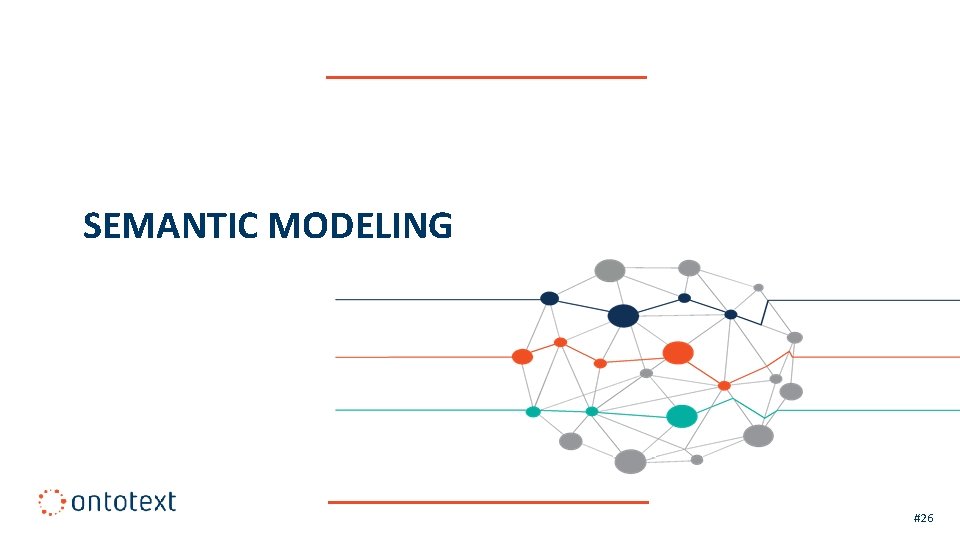 SEMANTIC MODELING

ontotext

#26